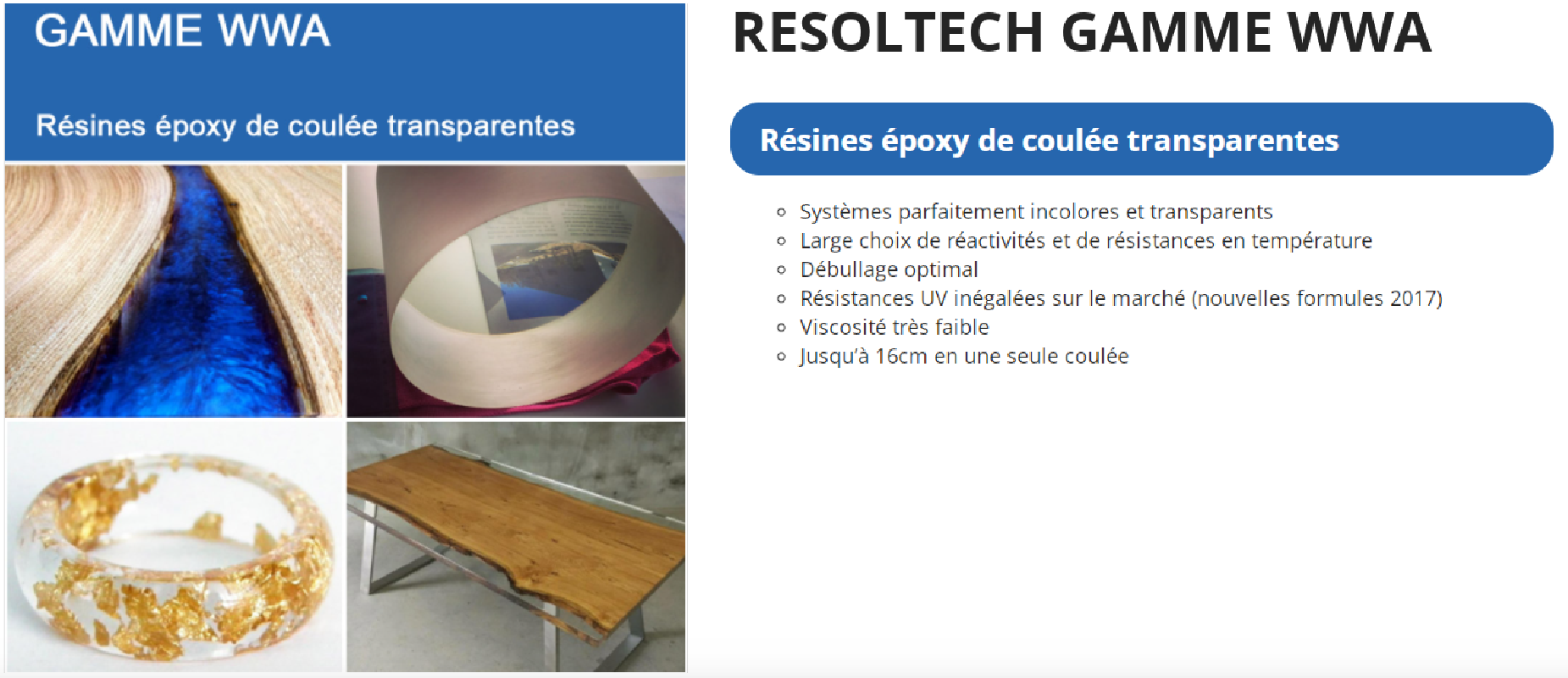 GAMME WWA

Résines époxy de coulée transparentes

RESOLTECH GAMME WWA

Résines époxy de coulée transparentes

- Systèmes parfaitement incolores et transparents
- Large choix de réactivités et de résistances en température
- Débullage optimal
- Résistances UV inégalées sur le marché (nouvelles formules 2017)
- Viscosité très faible
- Jusqu'à 16cm en une seule coulée